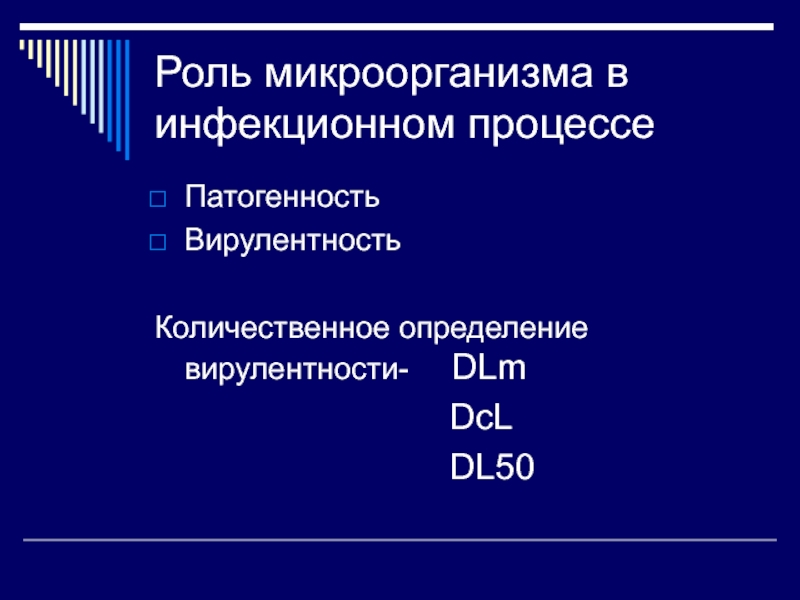 Роль микроорганизма в инфекционном процессе

Патогенность
Вирулентность

Количественное определение вирулентности- DLm
DcL
DL50